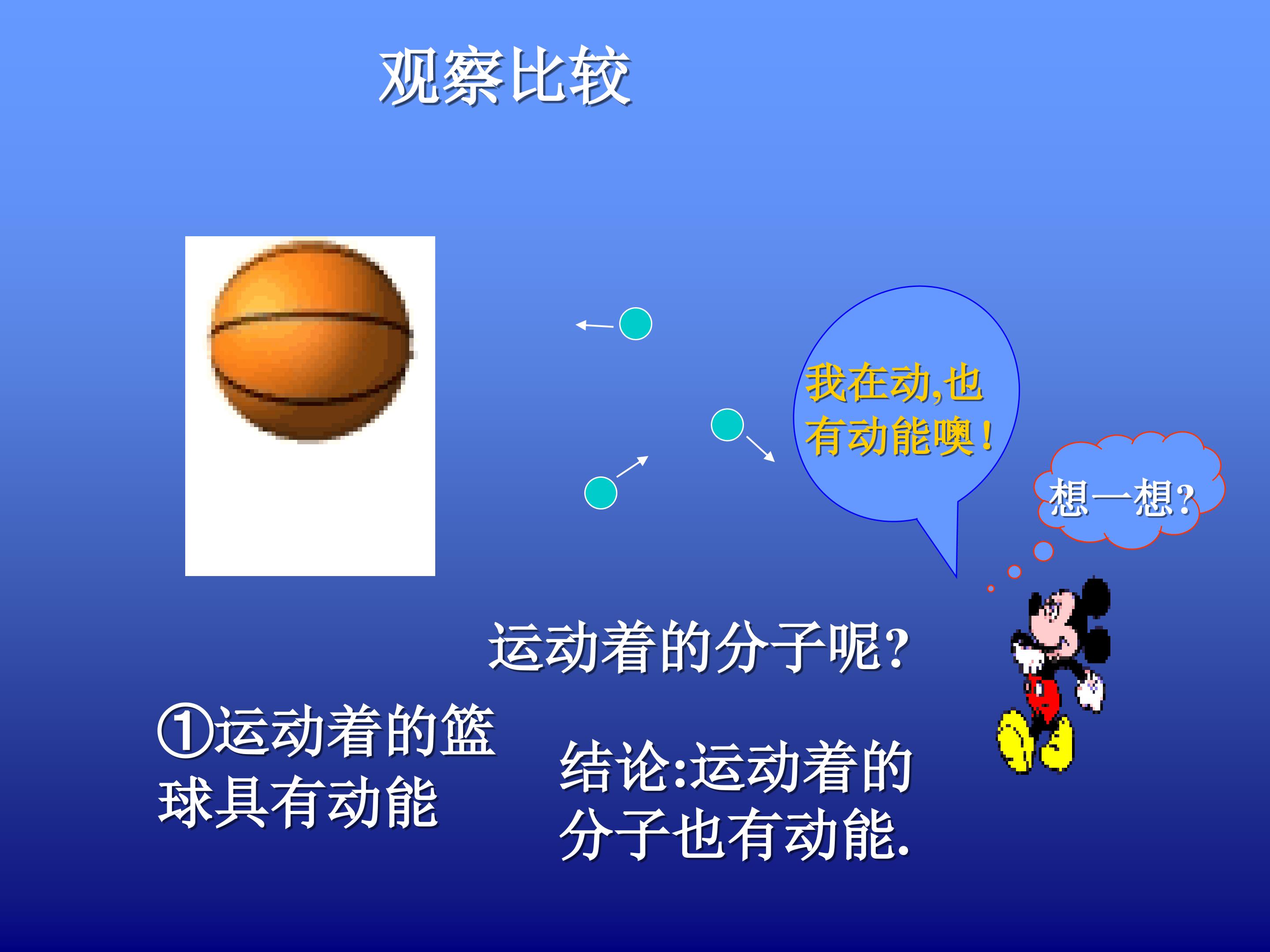 观察比较

我在动,也有动能噢!

想一想?

运动着的分子呢?

①运动着的篮球具有动能

结论:运动着的分子也有动能.